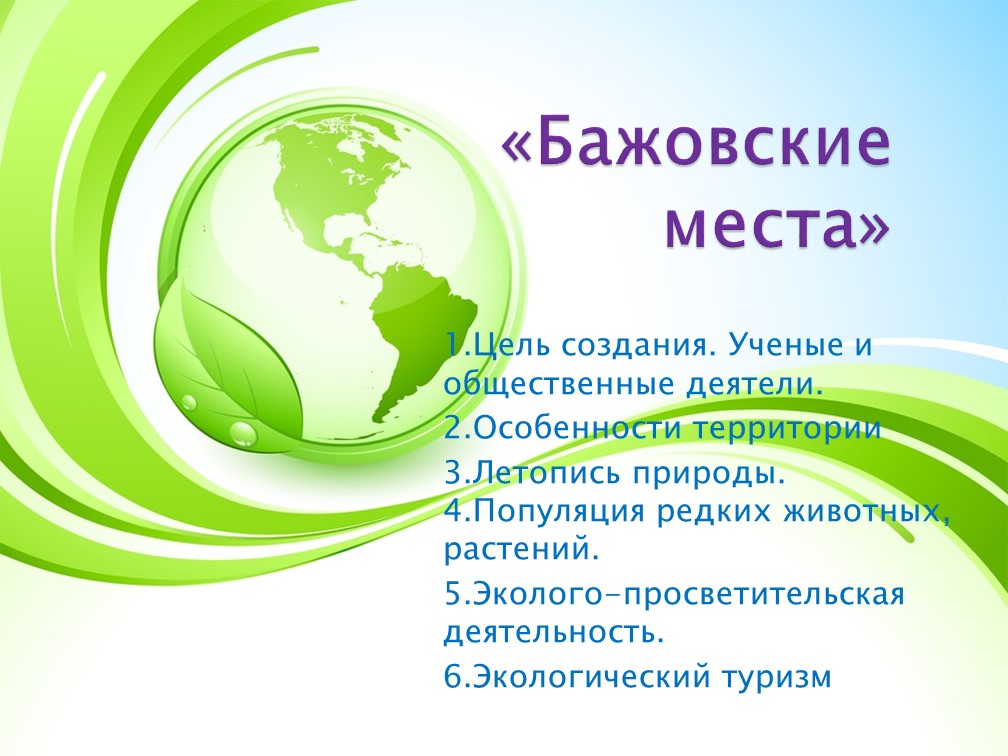 «Бажовские места»

1.Цель создания. Ученые и общественные деятели.
2.Особенности территории
3.Летопись природы.
4.Популяция редких животных, растений.
5.Эколого-просветительская деятельность.
6.Экологический туризм